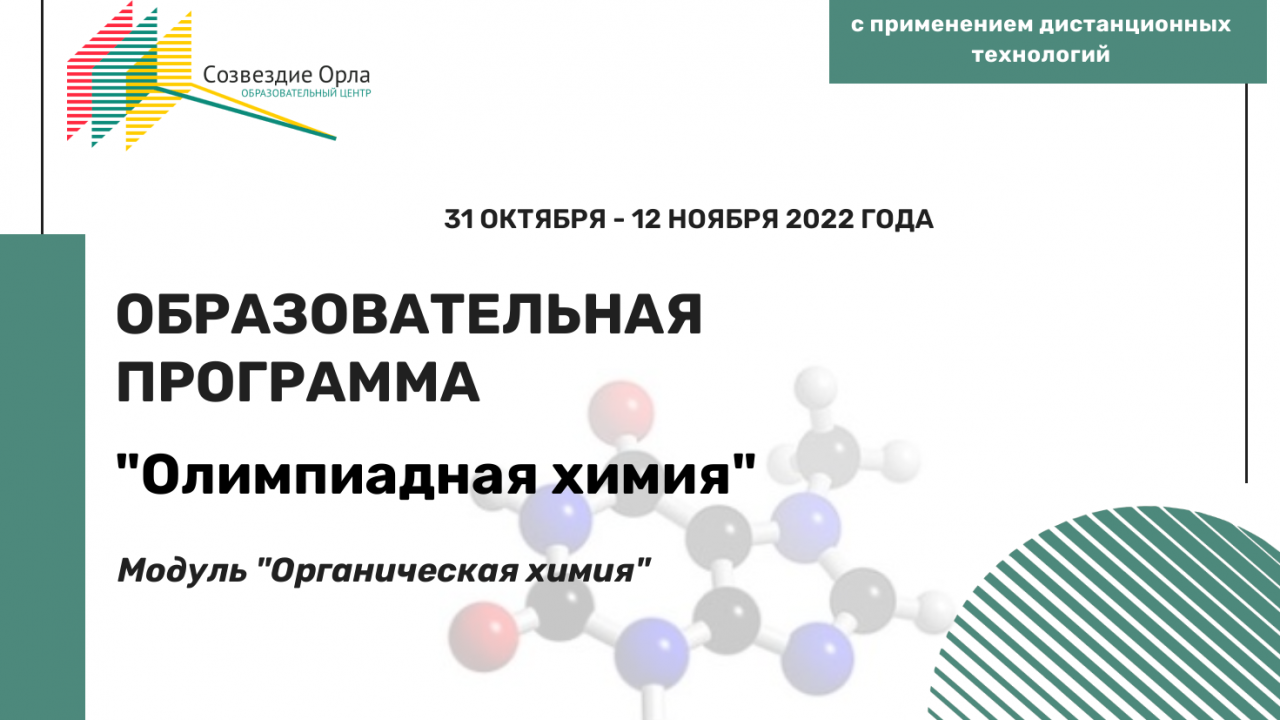 Созвездие Орла
ОБРАЗОВАТЕЛЬНЫЙ ЦЕНТР

с применением дистанционных технологий

31 ОКТЯБРЯ - 12 НОЯБРЯ 2022 ГОДА

ОБРАЗОВАТЕЛЬНАЯ ПРОГРАММА

"Олимпиадная химия"

Модуль "Органическая химия"